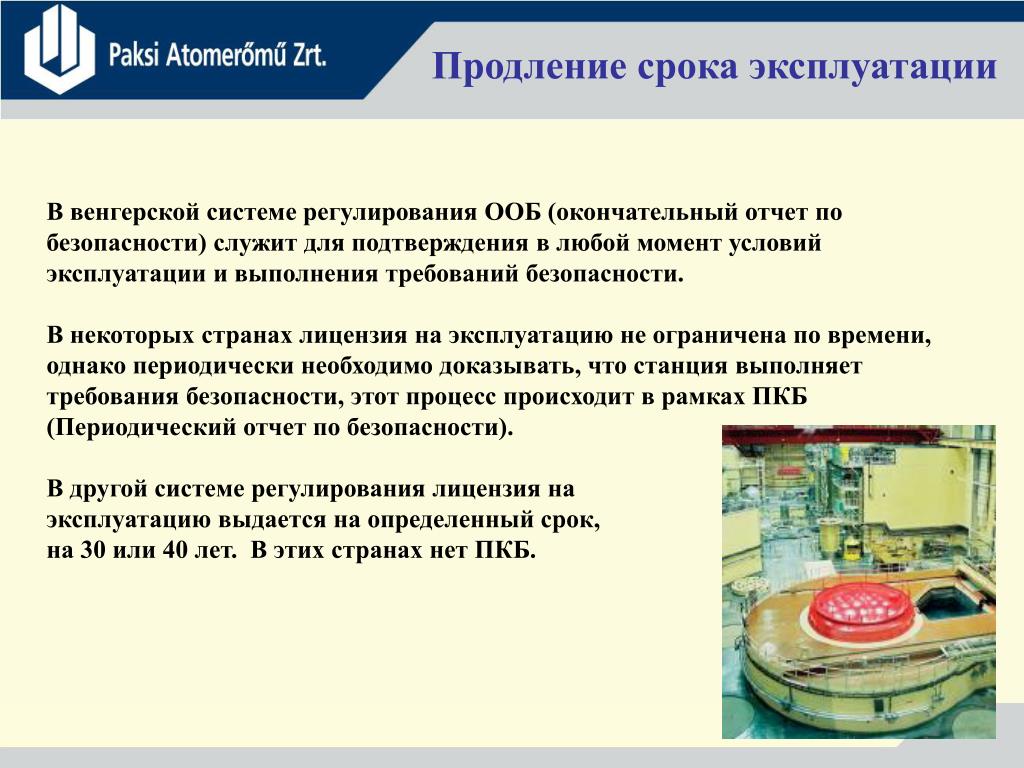 Paksi Atomerőmű Zrt.

Продление срока эксплуатации

В венгерской системе регулирования ООБ (окончательный отчет по безопасности) служит для подтверждения в любой момент условий эксплуатации и выполнения требований безопасности.

В некоторых странах лицензия на эксплуатацию не ограничена по времени, однако периодически необходимо доказывать, что станция выполняет требования безопасности, этот процесс происходит в рамках ПКБ (Периодический отчет по безопасности).

В другой системе регулирования лицензия на эксплуатацию выдается на определенный срок, на 30 или 40 лет. В этих странах нет ПКБ.